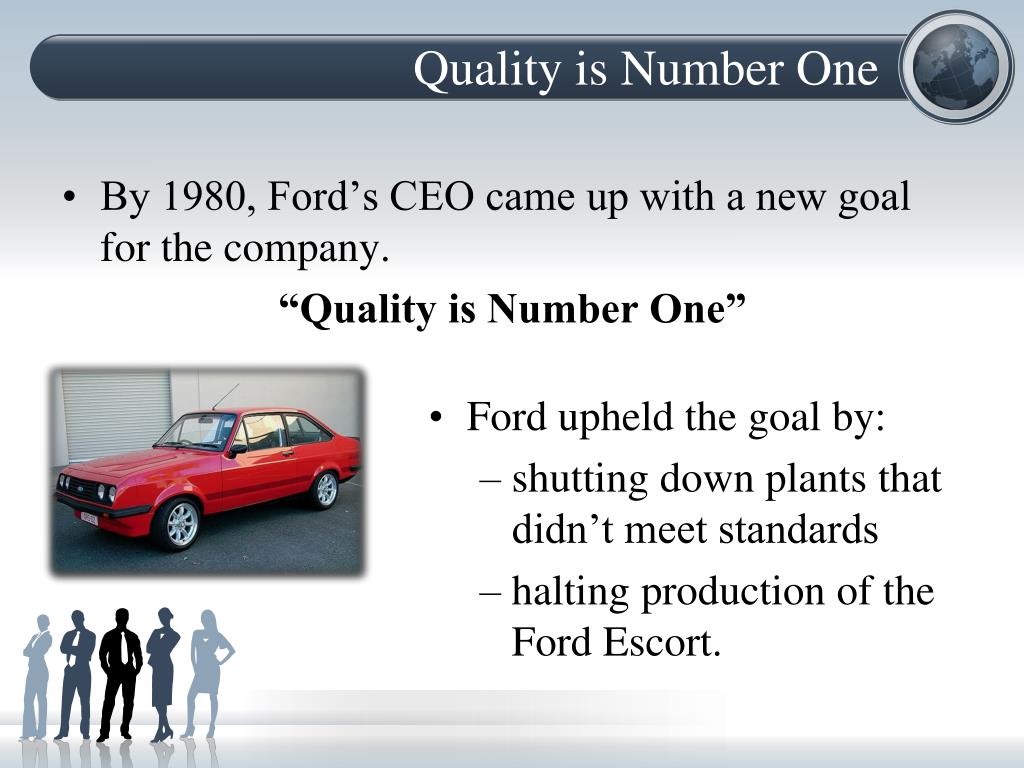 Quality is Number One

• By 1980, Ford’s CEO came up with a new goal for the company.

“Quality is Number One”

• Ford upheld the goal by:
– shutting down plants that didn’t meet standards
– halting production of the Ford Escort.